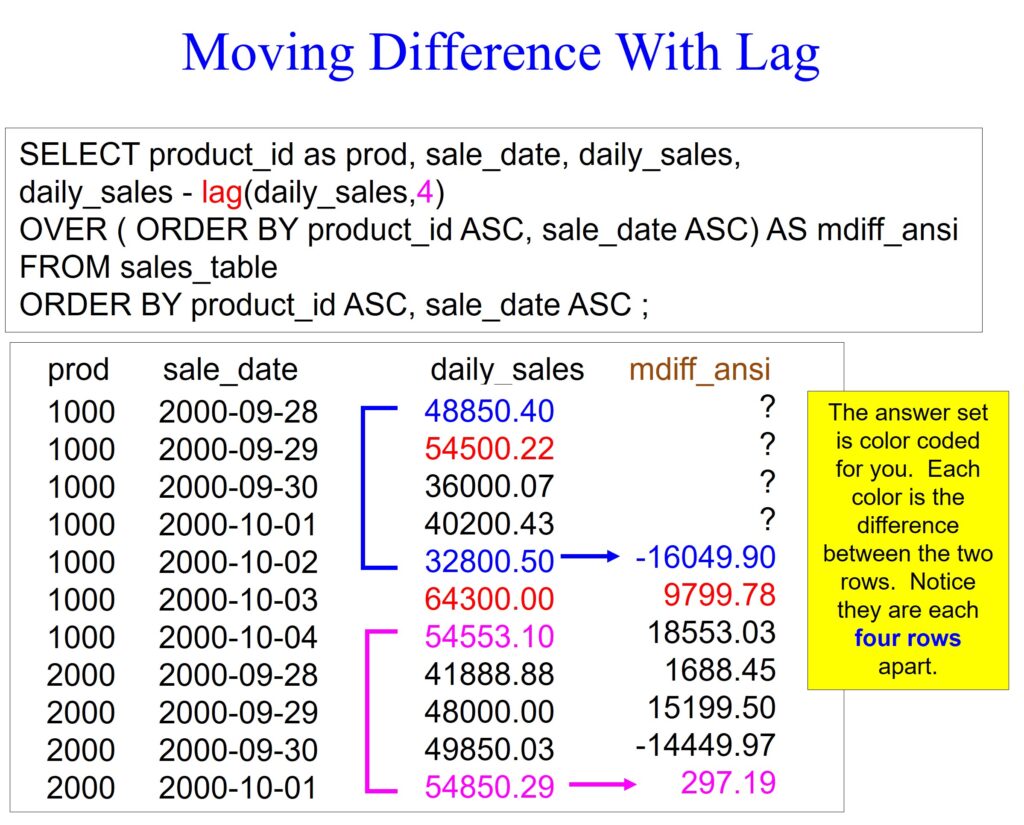 Moving Difference With Lag

SELECT product_id as prod, sale_date, daily_sales,
daily_sales - lag(daily_sales,4)
OVER ( ORDER BY product_id ASC, sale_date ASC) AS mdiff_ansi
FROM sales_table
ORDER BY product_id ASC, sale_date ASC ;

| prod | sale_date | daily_sales | mdiff_ansi |
|---|---|---|---|
| 1000 | 2000-09-28 | 48850.40 | ? |
| 1000 | 2000-09-29 | 54500.22 | ? |
| 1000 | 2000-09-30 | 36000.07 | ? |
| 1000 | 2000-10-01 | 40200.43 | ? |
| 1000 | 2000-10-02 | 32800.50 | -16049.90 |
| 1000 | 2000-10-03 | 64300.00 | 9799.78 |
| 1000 | 2000-10-04 | 54553.10 | 18553.03 |
| 2000 | 2000-09-28 | 41888.88 | 1688.45 |
| 2000 | 2000-09-29 | 48000.00 | 15199.50 |
| 2000 | 2000-09-30 | 49850.03 | -14449.97 |
| 2000 | 2000-10-01 | 54850.29 | 297.19 |

The answer set is color coded for you. Each color is the difference between the two rows. Notice they are each four rows apart.